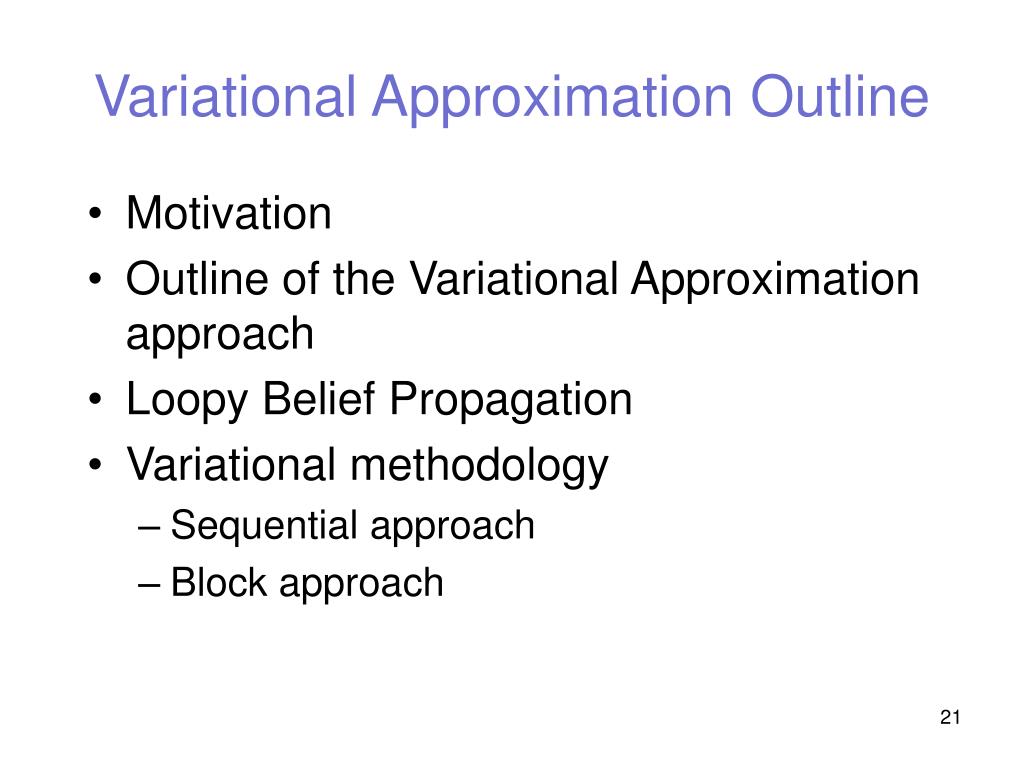 Variational Approximation Outline

• Motivation
• Outline of the Variational Approximation approach
• Loopy Belief Propagation
• Variational methodology
– Sequential approach
– Block approach

21